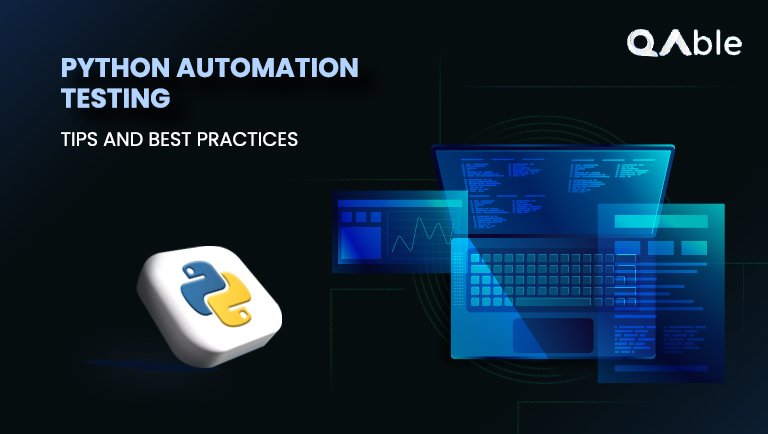 QAble

PYTHON AUTOMATION TESTING

TIPS AND BEST PRACTICES